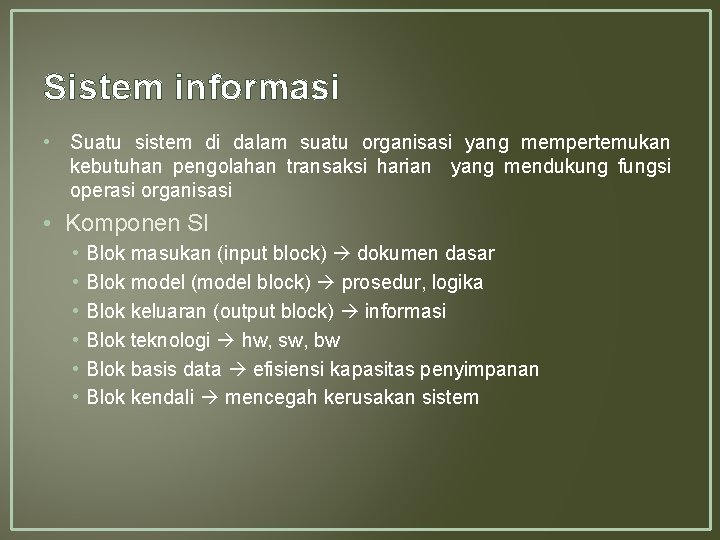 Sistem informasi

• Suatu sistem di dalam suatu organisasi yang mempertemukan kebutuhan pengolahan transaksi harian yang mendukung fungsi operasi organisasi

• Komponen SI
  • Blok masukan (input block) → dokumen dasar
  • Blok model (model block) → prosedur, logika
  • Blok keluaran (output block) → informasi
  • Blok teknologi → hw, sw, bw
  • Blok basis data → efisiensi kapasitas penyimpanan
  • Blok kendali → mencegah kerusakan sistem